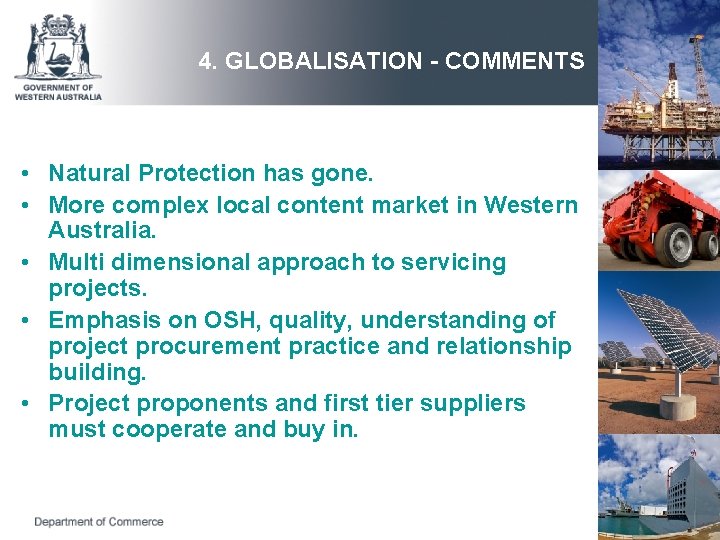 GOVERNMENT OF WESTERN AUSTRALIA

4. GLOBALISATION - COMMENTS

• Natural Protection has gone.
• More complex local content market in Western Australia.
• Multi dimensional approach to servicing projects.
• Emphasis on OSH, quality, understanding of project procurement practice and relationship building.
• Project proponents and first tier suppliers must cooperate and buy in.

Department of Commerce